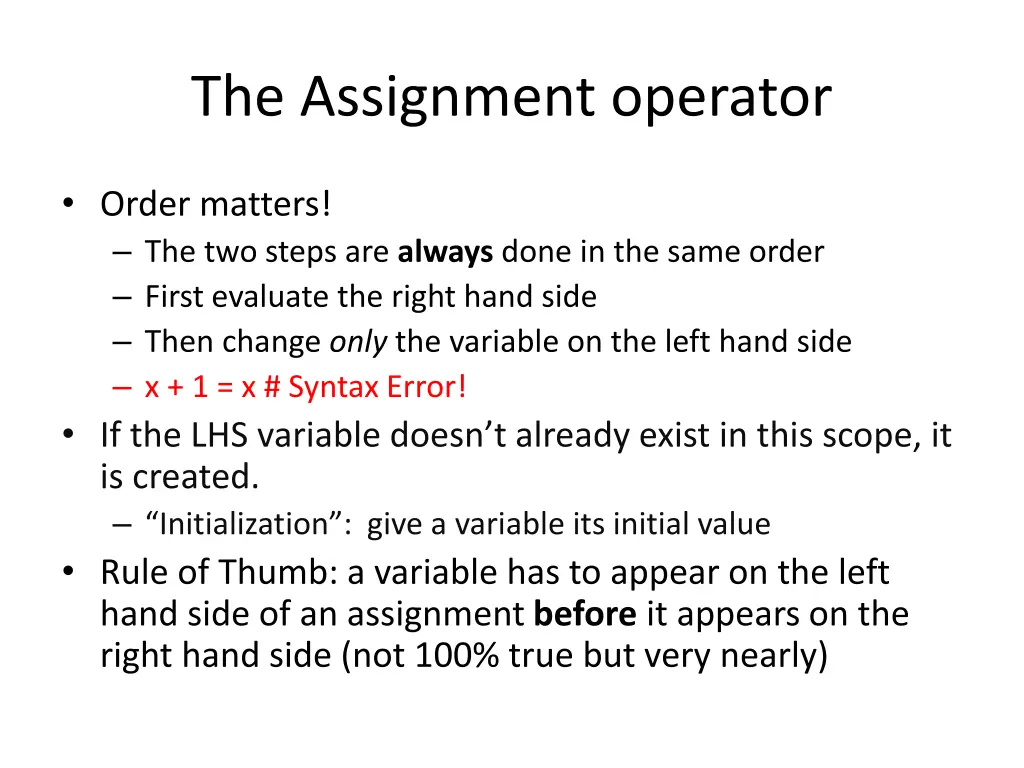 The Assignment operator

• Order matters!
 – The two steps are always done in the same order
 – First evaluate the right hand side
 – Then change only the variable on the left hand side
 – x + 1 = x # Syntax Error!
• If the LHS variable doesn't already exist in this scope, it is created.
 – "Initialization": give a variable its initial value
• Rule of Thumb: a variable has to appear on the left hand side of an assignment before it appears on the right hand side (not 100% true but very nearly)